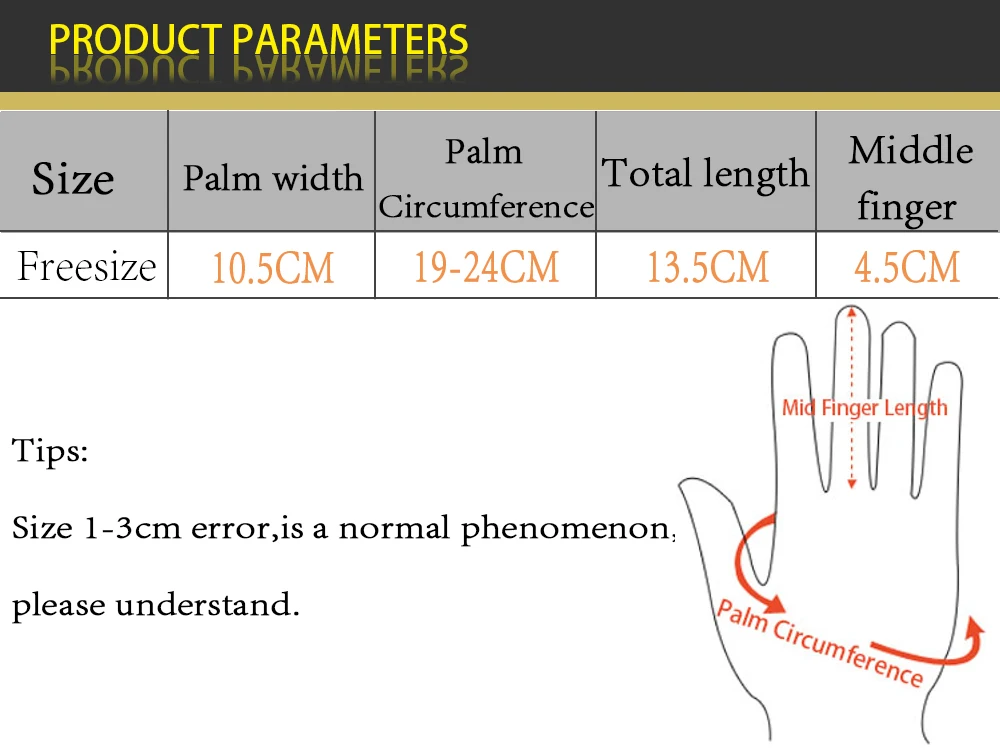 PRODUCT PARAMETERS

| Size | Palm width | Palm Circumference | Total length | Middle finger |
|---|---|---|---|---|
| Freesize | 10.5CM | 19-24CM | 13.5CM | 4.5CM |

Tips:

Size 1-3cm error,is a normal phenomenon,

please understand.

Mid Finger Length

Palm Circumference